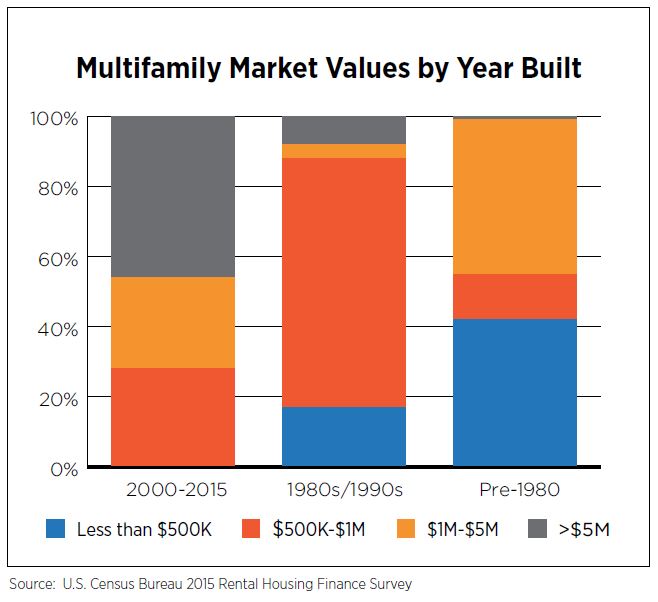 Multifamily Market Values by Year Built

100%
80%
60%
40%
20%
0%

2000-2015
1980s/1990s
Pre-1980

Less than \$500K
\$500K-\$1M
\$1M-\$5M
>\$5M

Source: U.S. Census Bureau 2015 Rental Housing Finance Survey